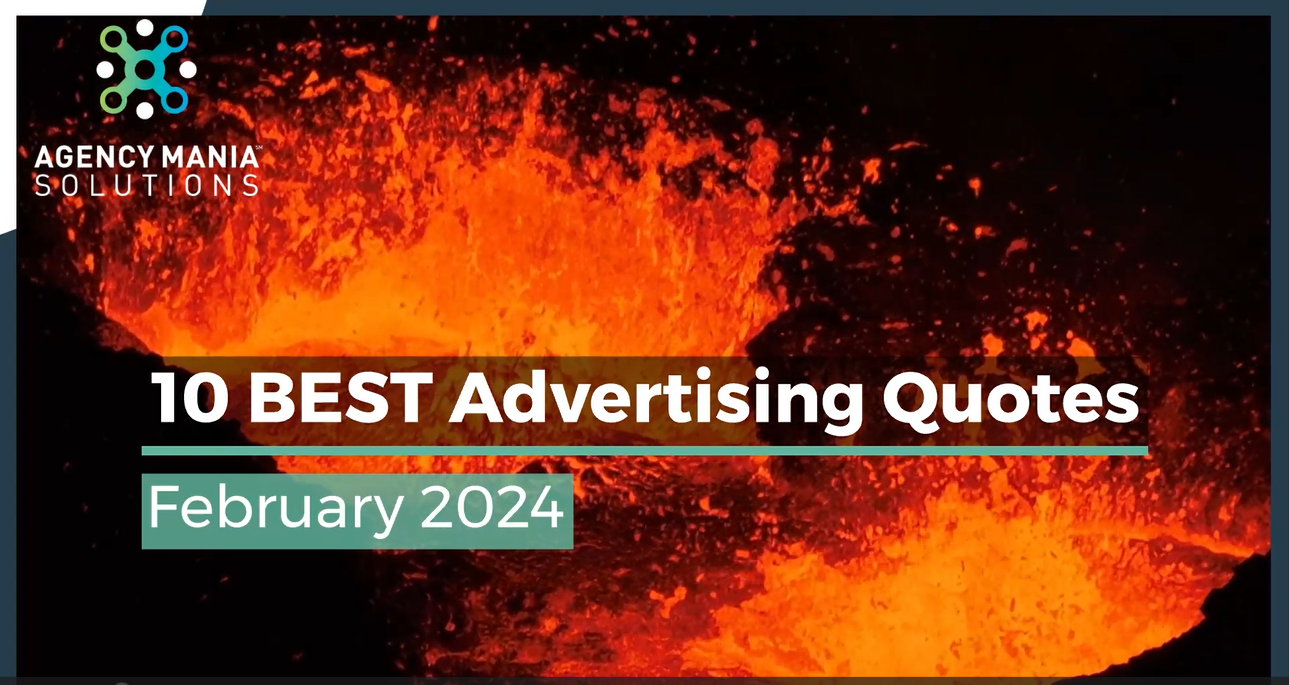 AGENCY MANIA℠
SOLUTIONS

10 BEST Advertising Quotes

February 2024